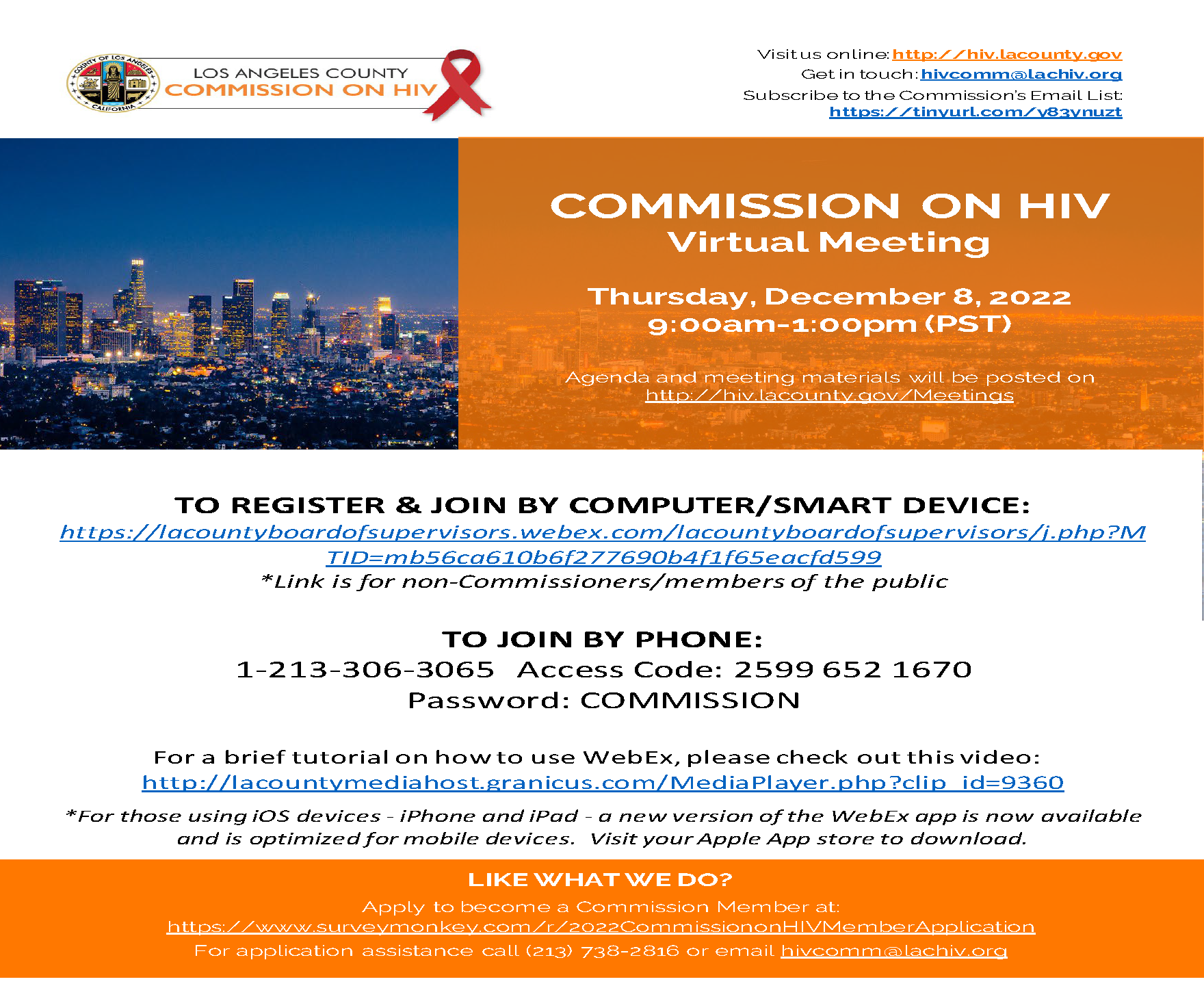 COUNTY OF LOS ANGELES
CALIFORNIA

LOS ANGELES COUNTY
COMMISSION ON HIV

Visit us online: http://hiv.lacounty.gov
Get in touch: hivcomm@lachiv.org
Subscribe to the Commission's Email List:
https://tinyurl.com/y83ynuzt

COMMISSION ON HIV
Virtual Meeting

Thursday, December 8, 2022
9:00am-1:00pm (PST)

Agenda and meeting materials will be posted on
http://hiv.lacounty.gov/Meetings

TO REGISTER & JOIN BY COMPUTER/SMART DEVICE:
https://lacountyboardofsupervisors.webex.com/lacountyboardofsupervisors/j.php?MTID=mb56ca610b6f277690b4f1f65eacfd599
*Link is for non-Commissioners/members of the public

TO JOIN BY PHONE:
1-213-306-3065 Access Code: 2599 652 1670
Password: COMMISSION

For a brief tutorial on how to use WebEx, please check out this video:
http://lacountymediahost.granicus.com/MediaPlayer.php?clip_id=9360

*For those using iOS devices - iPhone and iPad - a new version of the WebEx app is now available and is optimized for mobile devices. Visit your Apple App store to download.

LIKE WHAT WE DO?
Apply to become a Commission Member at:
https://www.surveymonkey.com/r/2022CommissiononHIVMemberApplication
For application assistance call (213) 738-2816 or email hivcomm@lachiv.org